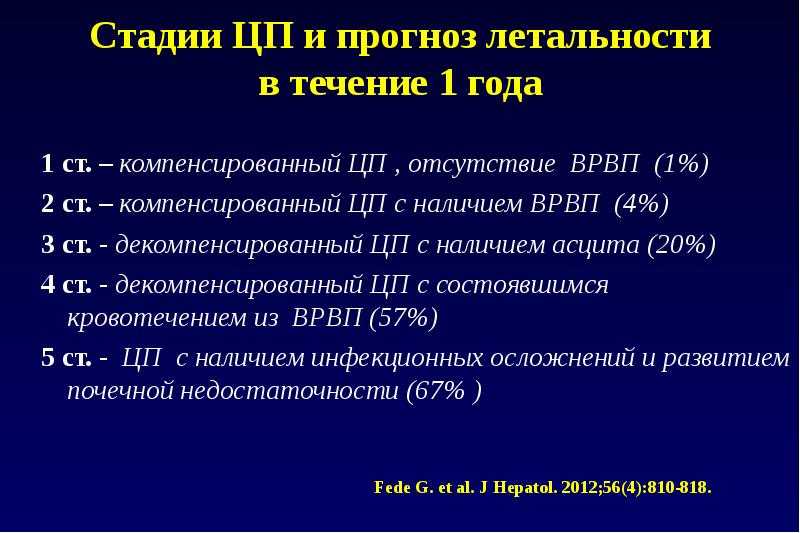 Стадии ЦП и прогноз летальности в течение 1 года

1 ст. – компенсированный ЦП , отсутствие ВРВП (1%)

2 ст. – компенсированный ЦП с наличием ВРВП (4%)

3 ст. - декомпенсированный ЦП с наличием асцита (20%)

4 ст. - декомпенсированный ЦП с состоявшимся кровотечением из ВРВП (57%)

5 ст. - ЦП с наличием инфекционных осложнений и развитием почечной недостаточности (67% )

Fede G. et al. J Hepatol. 2012;56(4):810-818.